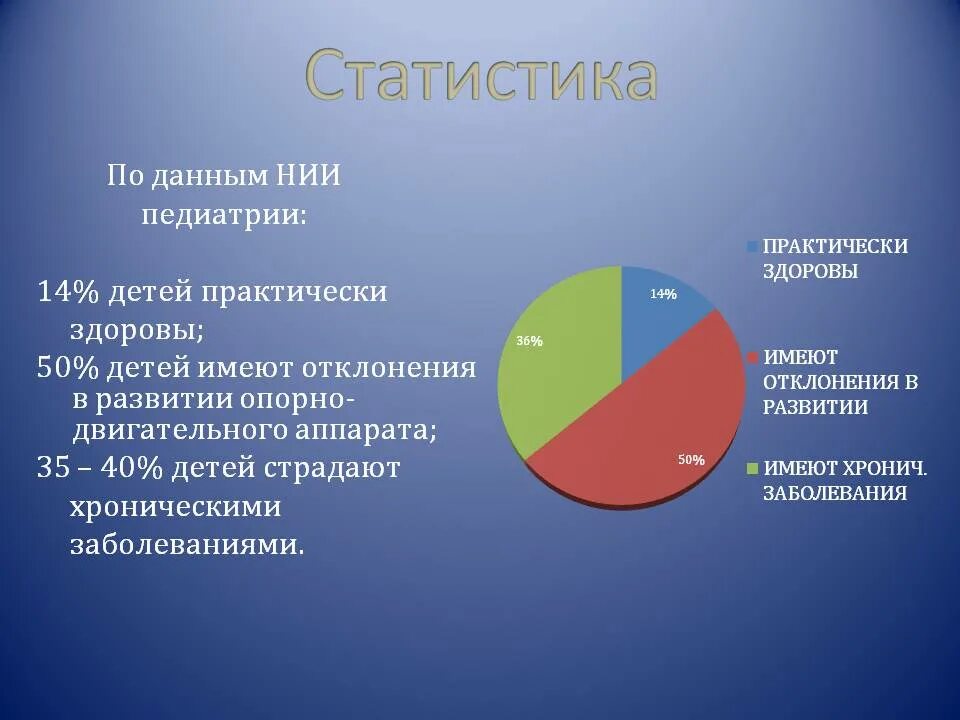 Статистика

По данным НИИ педиатрии:

14% детей практически здоровы;

50% детей имеют отклонения в развитии опорно-двигательного аппарата;

35 – 40% детей страдают хроническими заболеваниями.

14%

36%

50%

ПРАКТИЧЕСКИ ЗДОРОВЫ

ИМЕЮТ ОТКЛОНЕНИЯ В РАЗВИТИИ

ИМЕЮТ ХРОНИЧ. ЗАБОЛЕВАНИЯ